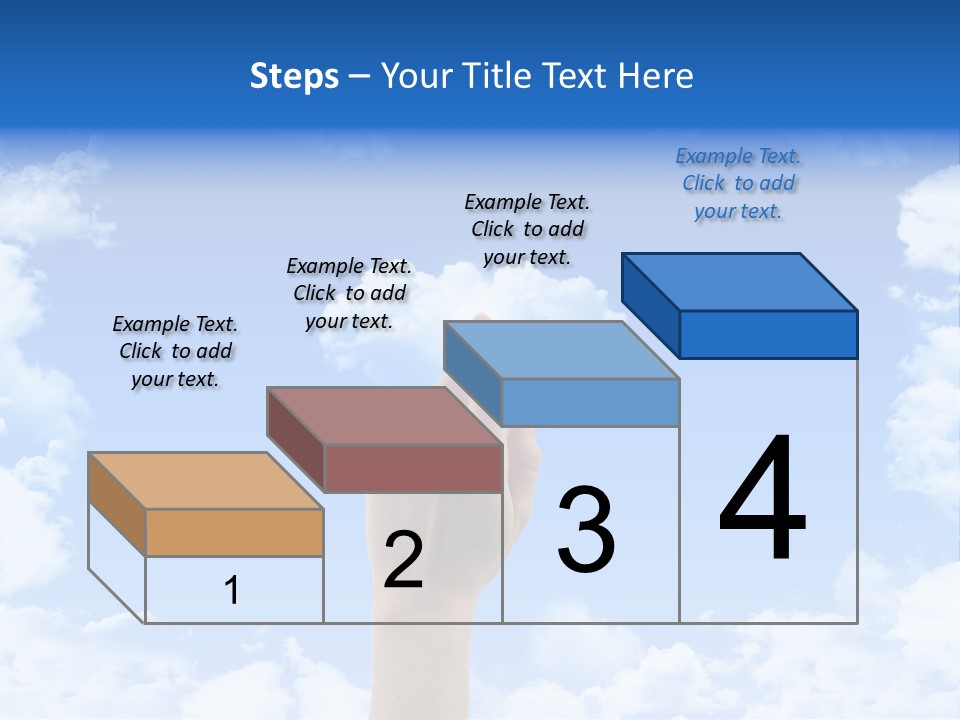 Steps – Your Title Text Here

Example Text. Click to add your text.

Example Text. Click to add your text.

Example Text. Click to add your text.

Example Text. Click to add your text.

1

2

3

4